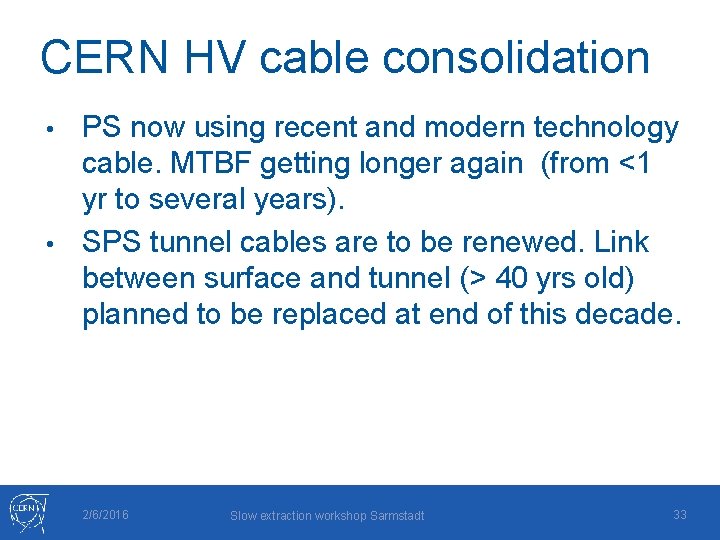 CERN HV cable consolidation

• PS now using recent and modern technology cable. MTBF getting longer again (from <1 yr to several years).

• SPS tunnel cables are to be renewed. Link between surface and tunnel (> 40 yrs old) planned to be replaced at end of this decade.

CERN

2/6/2016

Slow extraction workshop Sarmstadt

33